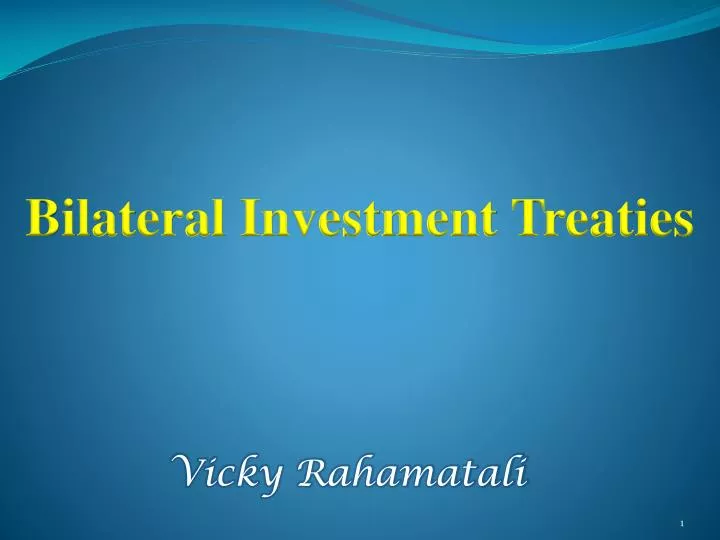 Bilateral Investment Treaties

Vicky Rahamatali

1